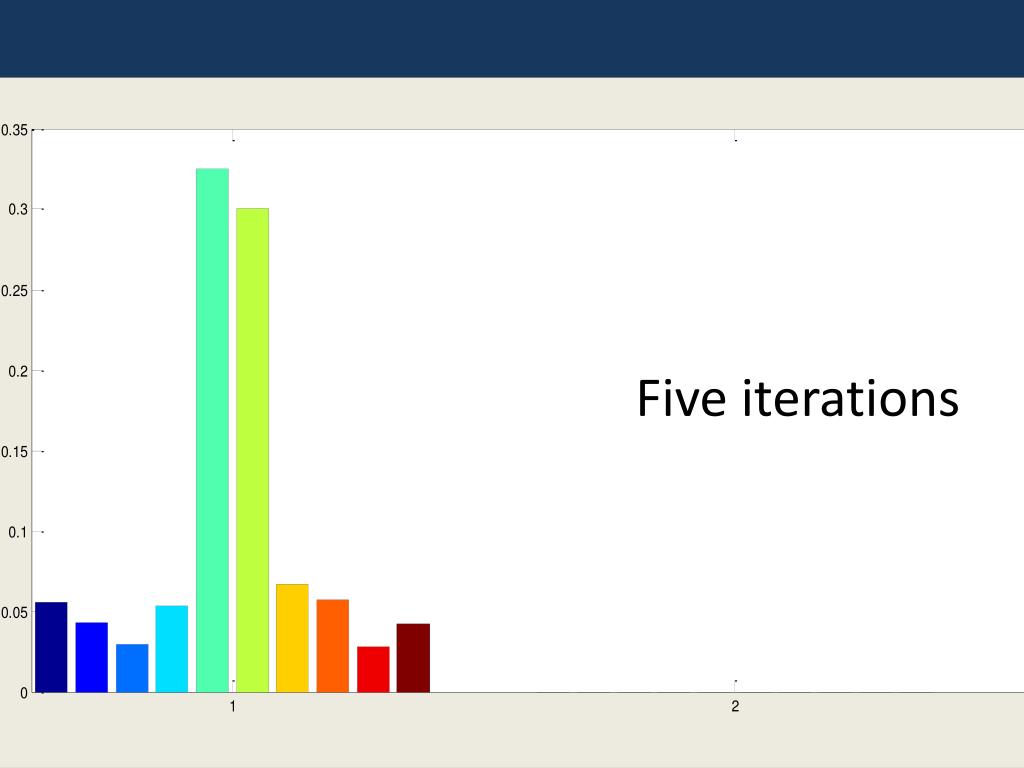 0.35
0.3
0.25
0.2
0.15
0.1
0.05
0
1
2

Five iterations